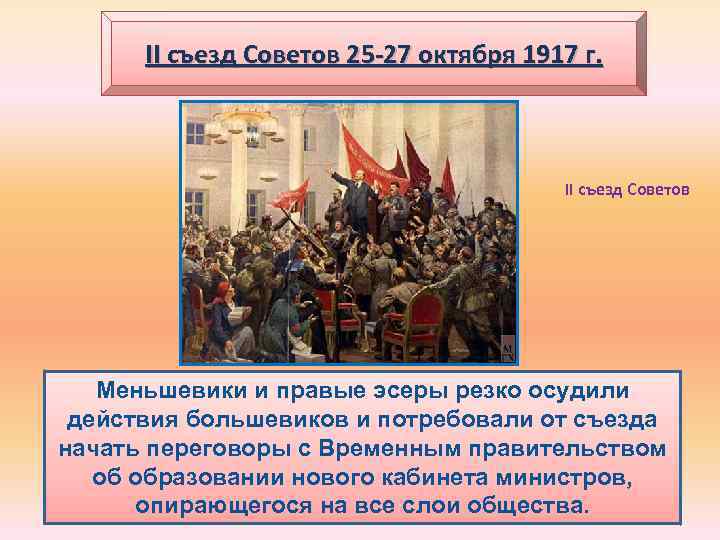 II съезд Советов 25-27 октября 1917 г.

II съезд Советов

Меньшевики и правые эсеры резко осудили действия большевиков и потребовали от съезда начать переговоры с Временным правительством об образовании нового кабинета министров, опирающегося на все слои общества.